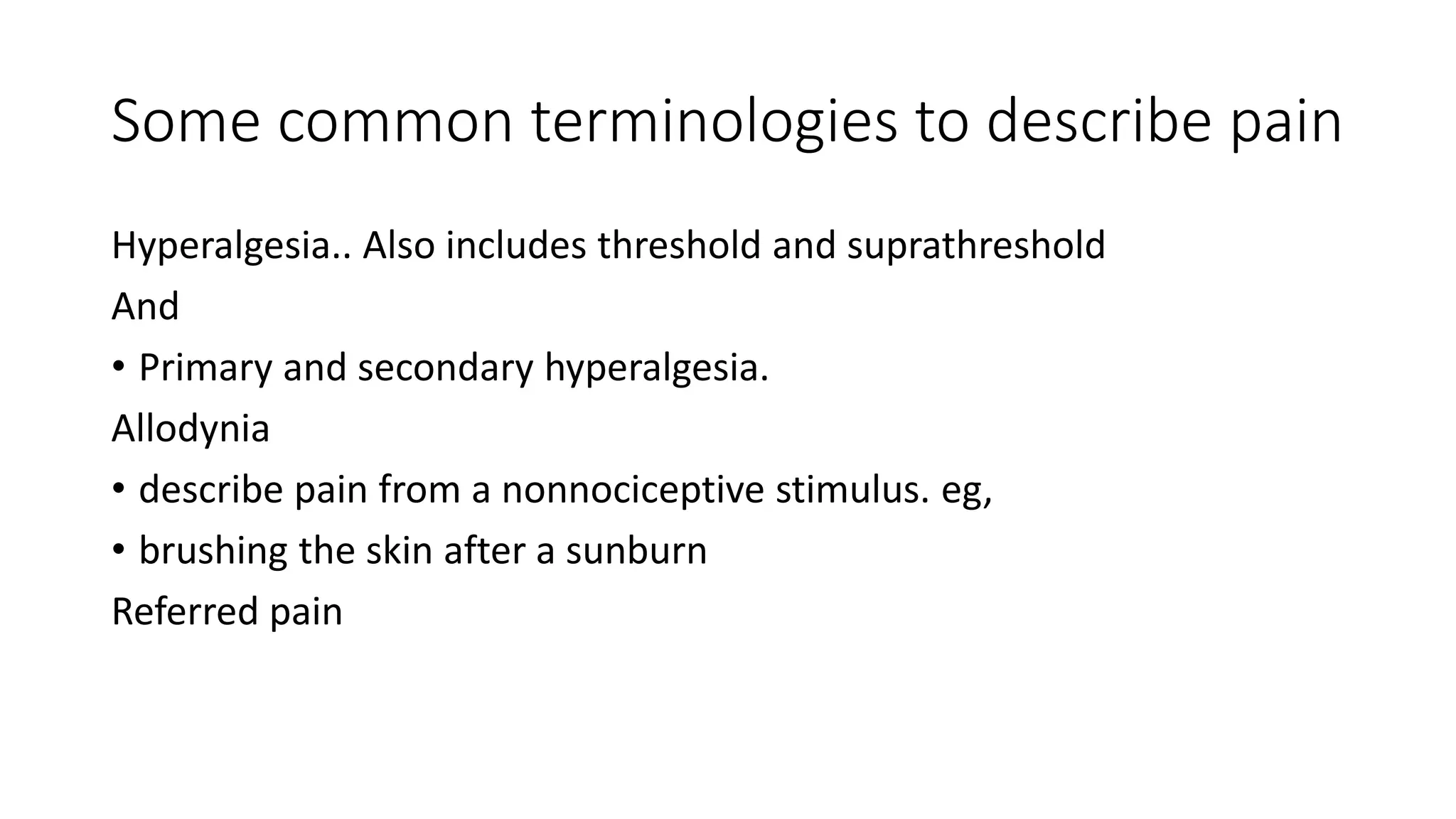 Some common terminologies to describe pain

Hyperalgesia.. Also includes threshold and suprathreshold

And

• Primary and secondary hyperalgesia.

Allodynia

• describe pain from a nonnociceptive stimulus. eg,

• brushing the skin after a sunburn

Referred pain